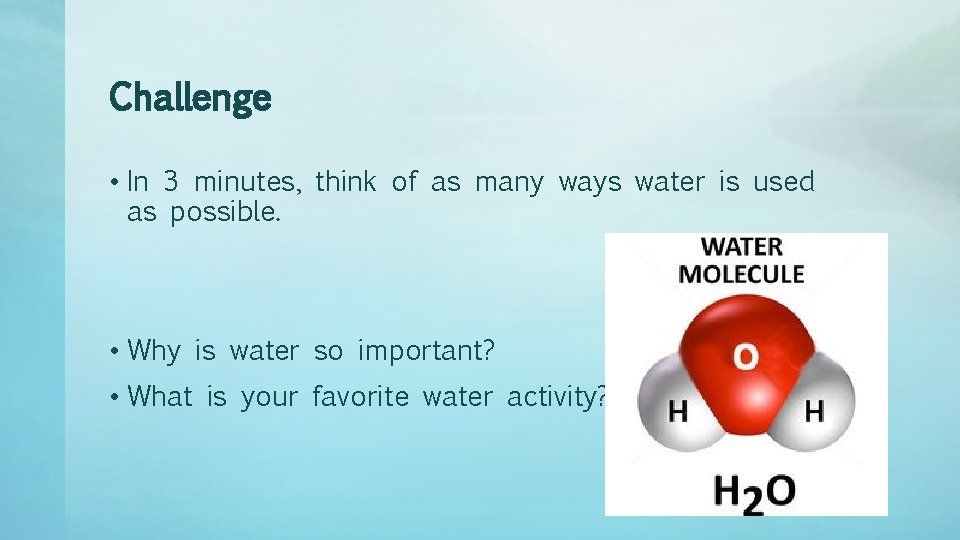 Challenge

• In 3 minutes, think of as many ways water is used as possible.

• Why is water so important?

• What is your favorite water activity?

WATER MOLECULE

O

H

H

$H_2O$